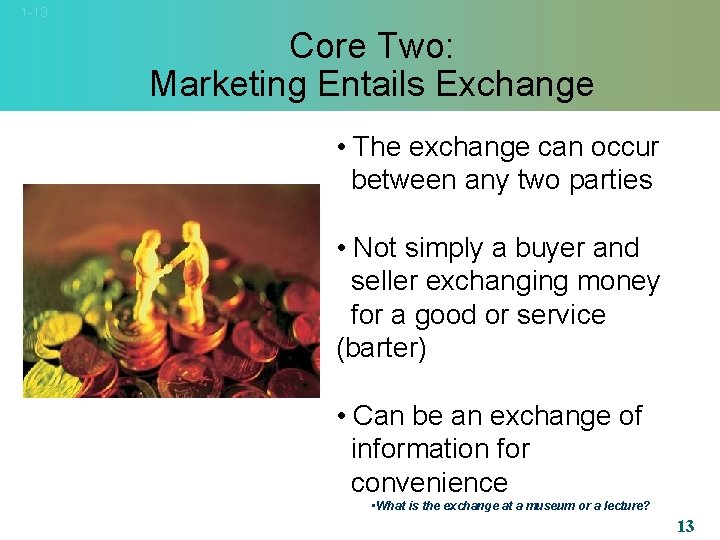 1-13

Core Two:
Marketing Entails Exchange

• The exchange can occur between any two parties

• Not simply a buyer and seller exchanging money for a good or service (barter)

• Can be an exchange of information for convenience

•What is the exchange at a museum or a lecture?

13